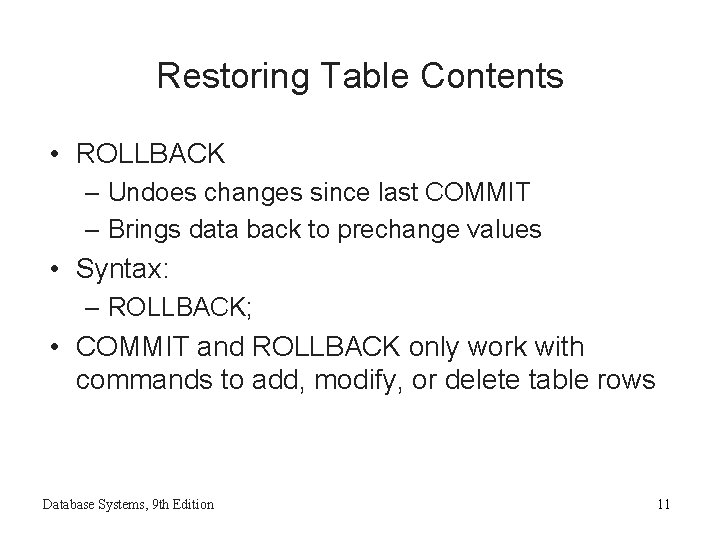 Restoring Table Contents

• ROLLBACK
– Undoes changes since last COMMIT
– Brings data back to prechange values

• Syntax:
– ROLLBACK;

• COMMIT and ROLLBACK only work with commands to add, modify, or delete table rows

Database Systems, 9th Edition

11